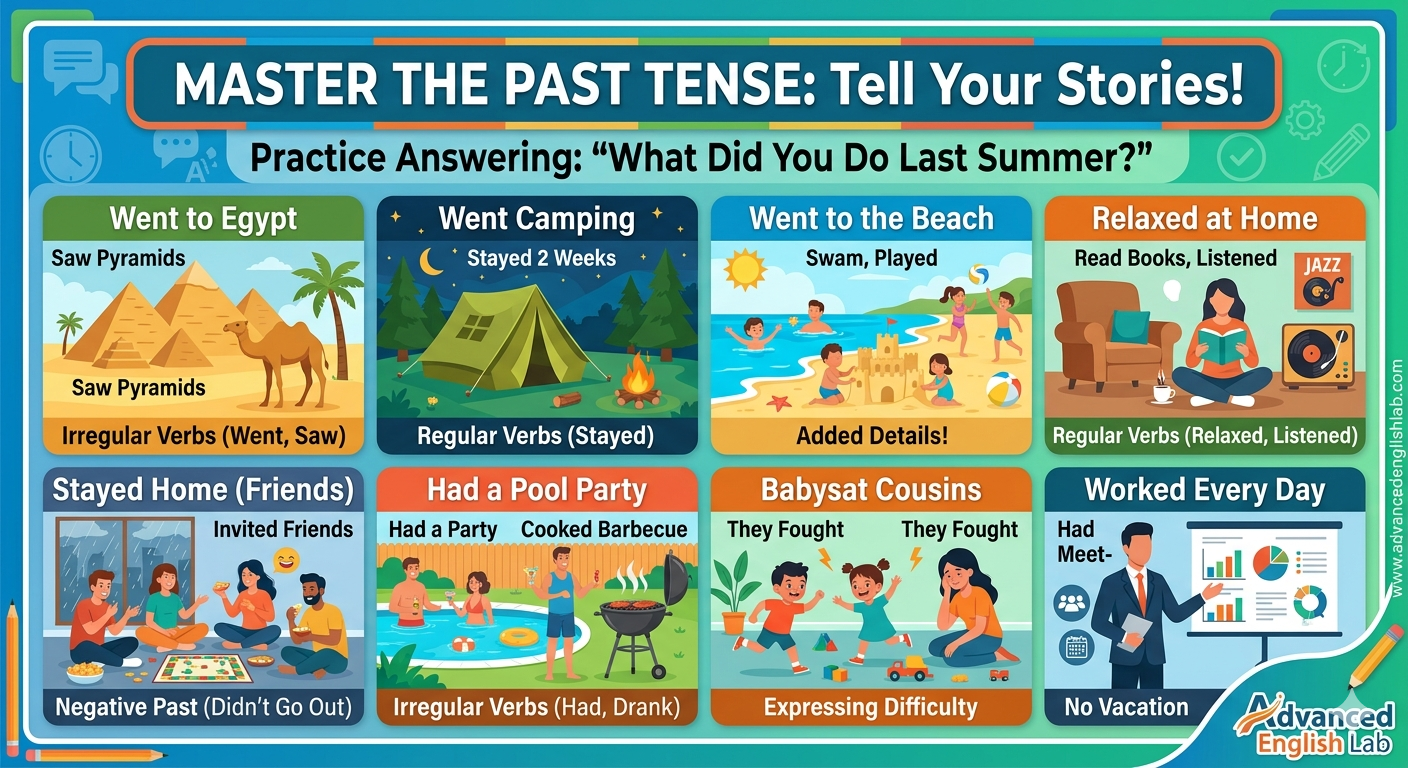 MASTER THE PAST TENSE: Tell Your Stories!

Practice Answering: “What Did You Do Last Summer?”

Went to Egypt
Saw Pyramids
Saw Pyramids
Irregular Verbs (Went, Saw)

Went Camping
Stayed 2 Weeks
Regular Verbs (Stayed)

Went to the Beach
Swam, Played
Added Details!

Relaxed at Home
Read Books, Listened
JAZZ
Regular Verbs (Relaxed, Listened)

Stayed Home (Friends)
Invited Friends
Negative Past (Didn't Go Out)

Had a Pool Party
Had a Party
Cooked Barbecue
Irregular Verbs (Had, Drank)

Babysat Cousins
They Fought
They Fought
Expressing Difficulty

Worked Every Day
Had Meet-
No Vacation

www.advancedenglishlab.com

Advanced English Lab